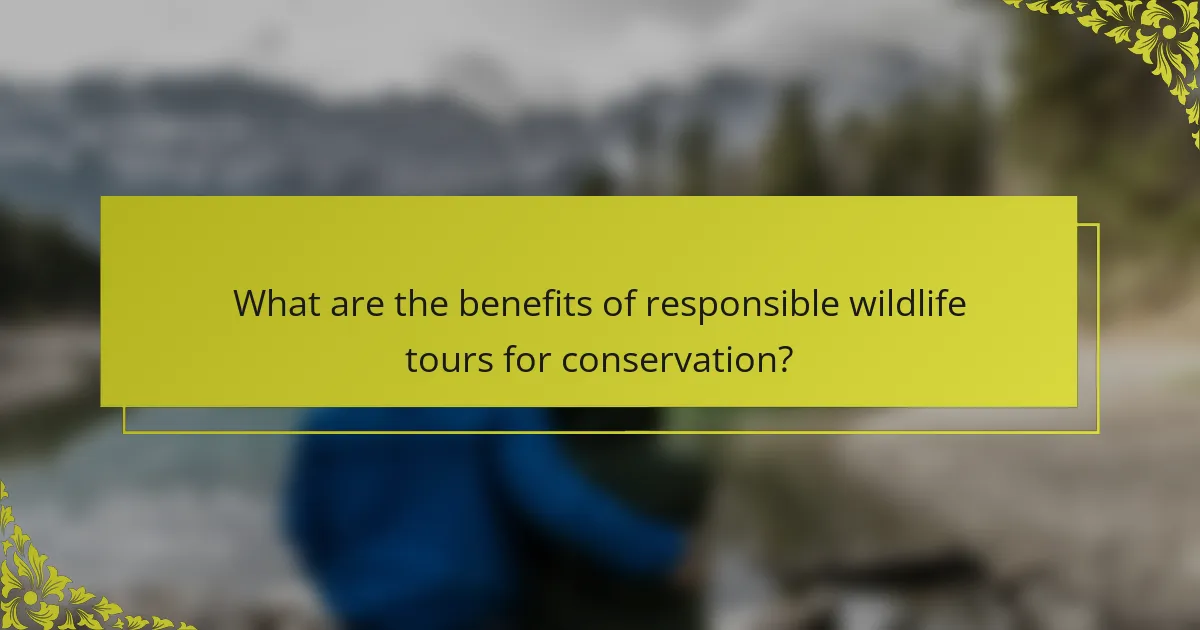 What are the benefits of responsible wildlife tours for conservation?